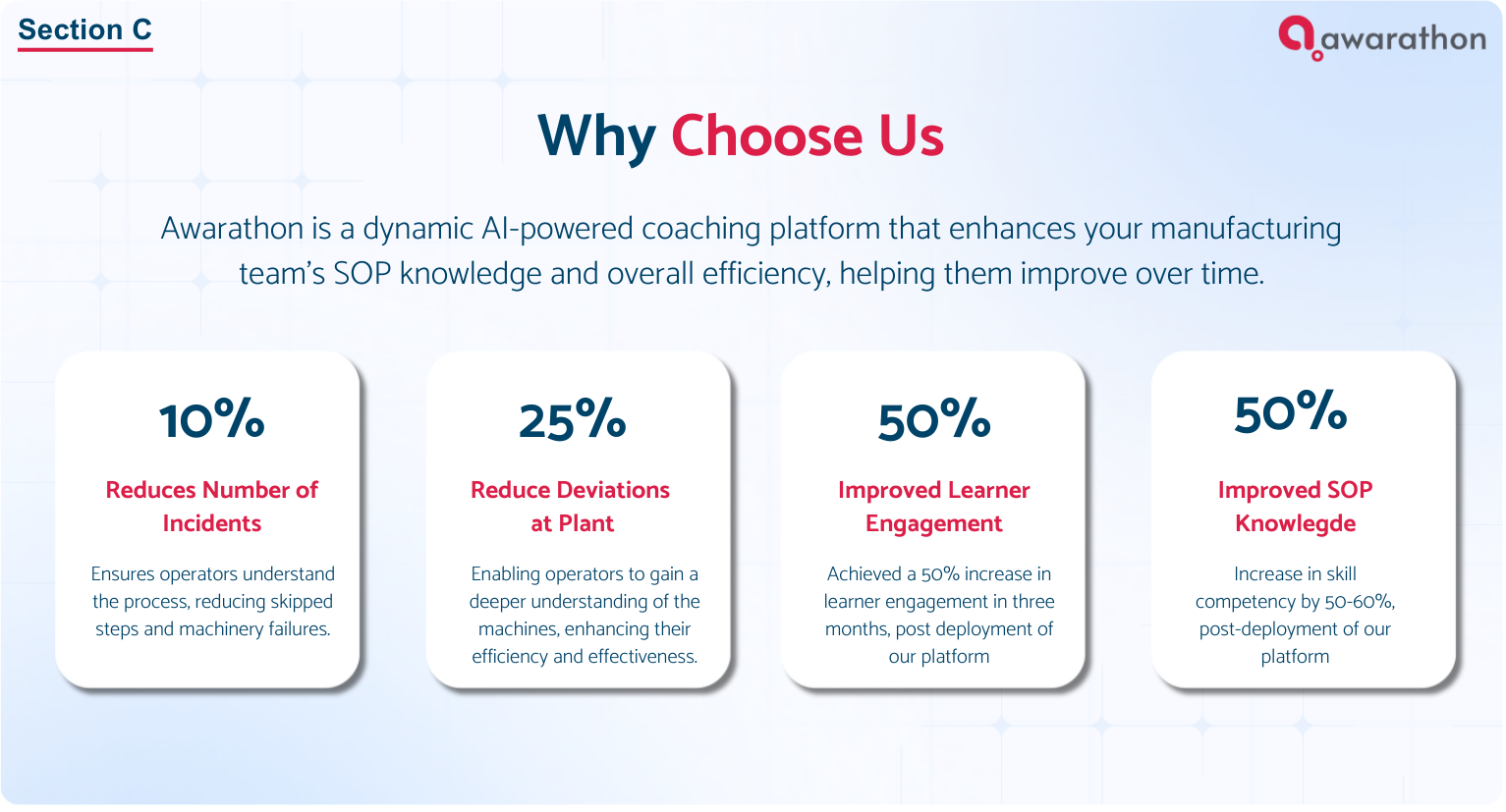 Section C

awarathon

Why Choose Us

Awarathon is a dynamic AI-powered coaching platform that enhances your manufacturing team's SOP knowledge and overall efficiency, helping them improve over time.

10%

Reduces Number of Incidents

Ensures operators understand the process, reducing skipped steps and machinery failures.

25%

Reduce Deviations at Plant

Enabling operators to gain a deeper understanding of the machines, enhancing their efficiency and effectiveness.

50%

Improved Learner Engagement

Achieved a 50% increase in learner engagement in three months, post deployment of our platform

50%

Improved SOP Knowlegde

Increase in skill competency by 50-60%, post-deployment of our platform